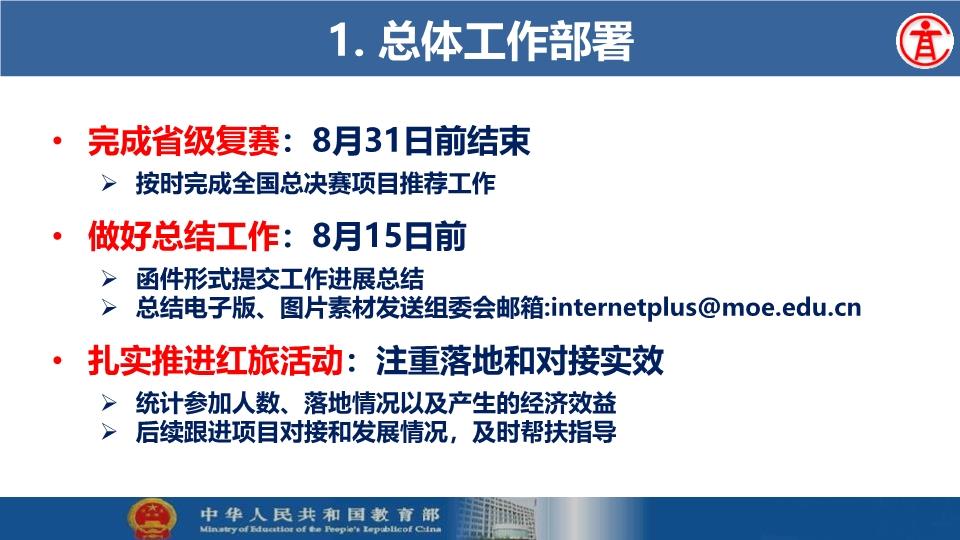 1. 总体工作部署

• 完成省级复赛：8月31日前结束
➢ 按时完成全国总决赛项目推荐工作

• 做好总结工作：8月15日前
➢ 函件形式提交工作进展总结
➢ 总结电子版、图片素材发送组委会邮箱:internetplus@moe.edu.cn

• 扎实推进红旅活动：注重落地和对接实效
➢ 统计参加人数、落地情况以及产生的经济效益
➢ 后续跟进项目对接和发展情况，及时帮扶指导

中华人民共和国教育部
Ministry of Education of the People's Republic of China